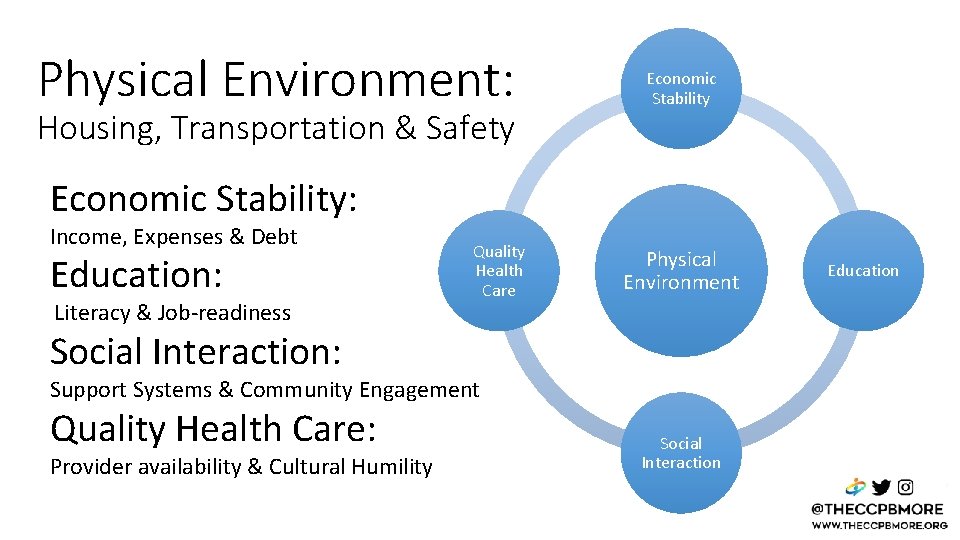 Physical Environment:
Housing, Transportation & Safety

Economic Stability:
Income, Expenses & Debt

Education:
Literacy & Job-readiness

Social Interaction:
Support Systems & Community Engagement

Quality Health Care:
Provider availability & Cultural Humility

Economic Stability

Quality Health Care

Physical Environment

Education

Social Interaction

@THECCPBMORE
WWW.THECCPBMORE.ORG